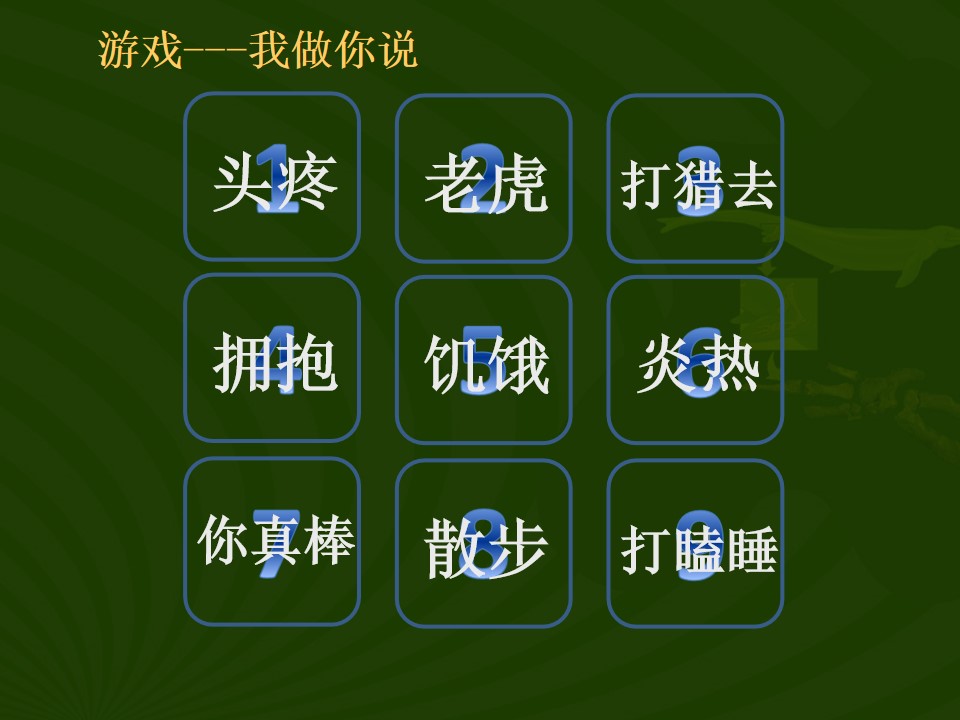 游戏---我做你说

1 头疼

2 老虎

3 打猎去

4 拥抱

5 饥饿

6 炎热

7 你真棒

8 散步

9 打瞌睡